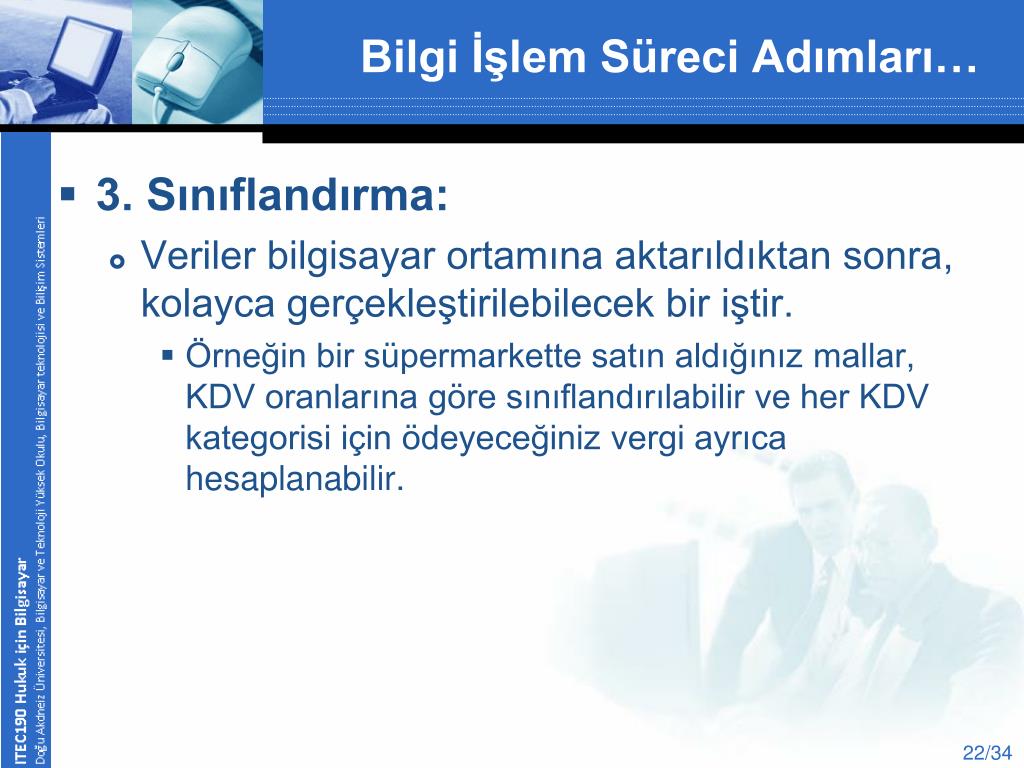 Bilgi İşlem Süreci Adımları…

3. Sınıflandırma:

Veriler bilgisayar ortamına aktarıldıktan sonra, kolayca gerçekleştirilebilecek bir iştir.

Örneğin bir süpermarkette satın aldığınız mallar, KDV oranlarına göre sınıflandırılabilir ve her KDV kategorisi için ödeyeceğiniz vergi ayrıca hesaplanabilir.

ITEC190 Hukuk için Bilgisayar
Doğu Akdeniz Üniversitesi, Bilgisayar ve Teknoloji Yüksek Okulu, Bilgisayar teknolojisi ve Bilişim Sistemleri

22/34